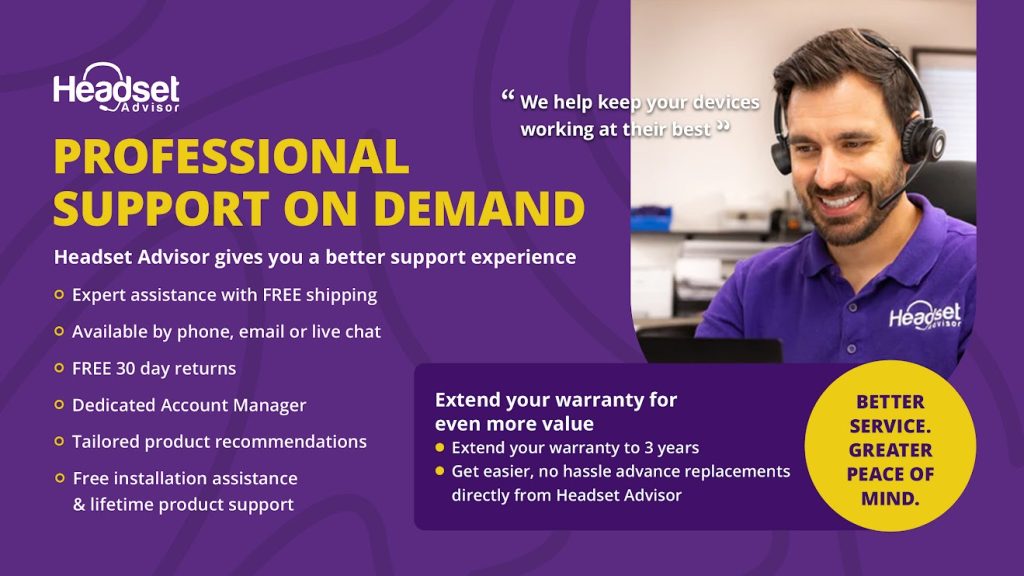 Headset Advisor

PROFESSIONAL SUPPORT ON DEMAND

Headset Advisor gives you a better support experience

Expert assistance with FREE shipping

Available by phone, email or live chat

FREE 30 day returns

Dedicated Account Manager

Tailored product recommendations

Free installation assistance & lifetime product support

“ We help keep your devices working at their best ”

Headset Advisor

Extend your warranty for even more value

Extend your warranty to 3 years

Get easier, no hassle advance replacements directly from Headset Advisor

BETTER SERVICE. GREATER PEACE OF MIND.